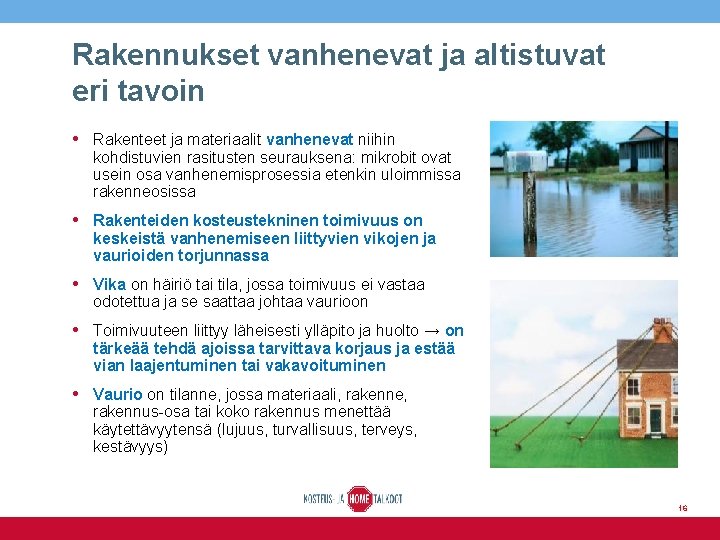 Rakennukset vanhenevat ja altistuvat eri tavoin

• Rakenteet ja materiaalit vanhenevat niihin kohdistuvien rasitusten seurauksena: mikrobit ovat usein osa vanhenemisprosessia etenkin uloimmissa rakenneosissa

• Rakenteiden kosteustekninen toimivuus on keskeistä vanhenemiseen liittyvien vikojen ja vaurioiden torjunnassa

• Vika on häiriö tai tila, jossa toimivuus ei vastaa odotettua ja se saattaa johtaa vaurioon

• Toimivuuteen liittyy läheisesti ylläpito ja huolto → on tärkeää tehdä ajoissa tarvittava korjaus ja estää vian laajentuminen tai vakavoituminen

• Vaurio on tilanne, jossa materiaali, rakenne, rakennus-osa tai koko rakennus menettää käytettävyytensä (lujuus, turvallisuus, terveys, kestävyys)

KOSTEUS- JA HOME TALKOOT

16